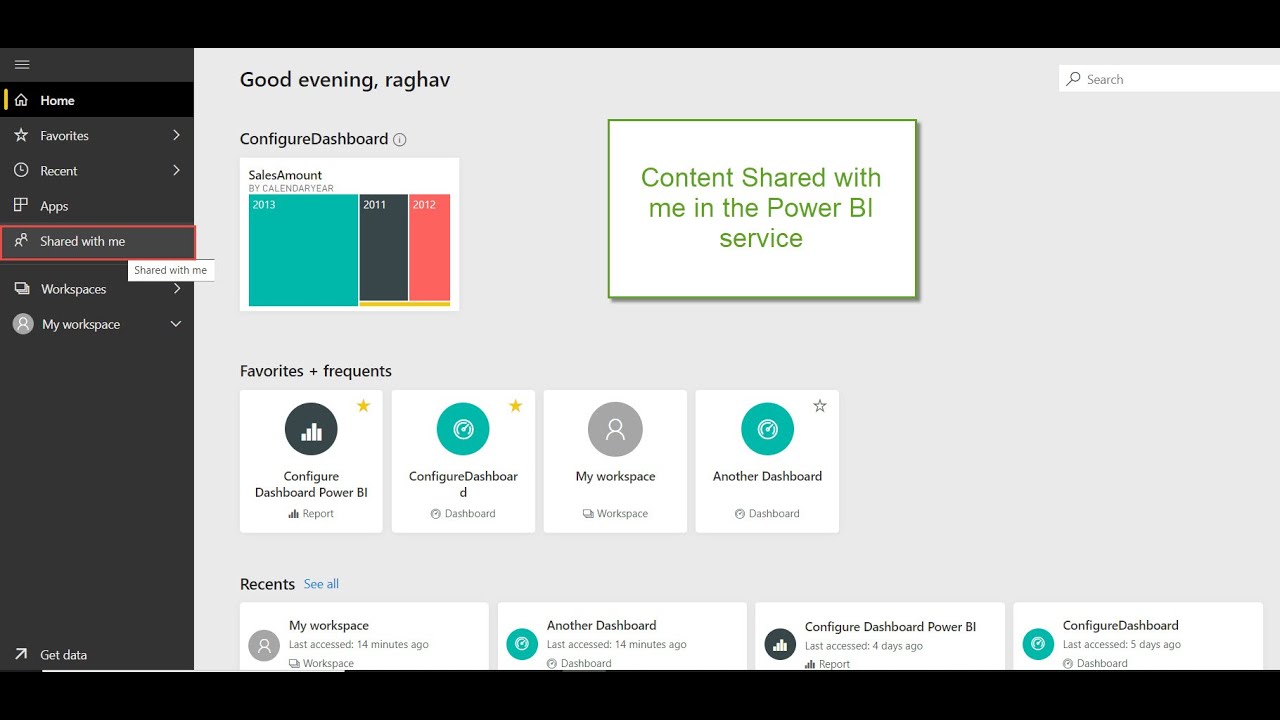 Home
Favorites
Recent
Apps
Shared with me
Shared with me
Workspaces
My workspace
Get data

Good evening, raghav

Search

ConfigureDashboard

SalesAmount
BY CALENDARYEAR
2013
2011
2012

Content Shared with me in the Power BI service

Favorites + frequents

Configure Dashboard Power BI
Report

ConfigureDashboard
Dashboard

My workspace
Workspace

Another Dashboard
Dashboard

Recents See all

My workspace
Last accessed: 14 minutes ago
Workspace

Another Dashboard
Last accessed: 14 minutes ago
Dashboard

Configure Dashboard Power BI
Last accessed: 4 days ago
Report

ConfigureDashboard
Last accessed: 5 days ago
Dashboard